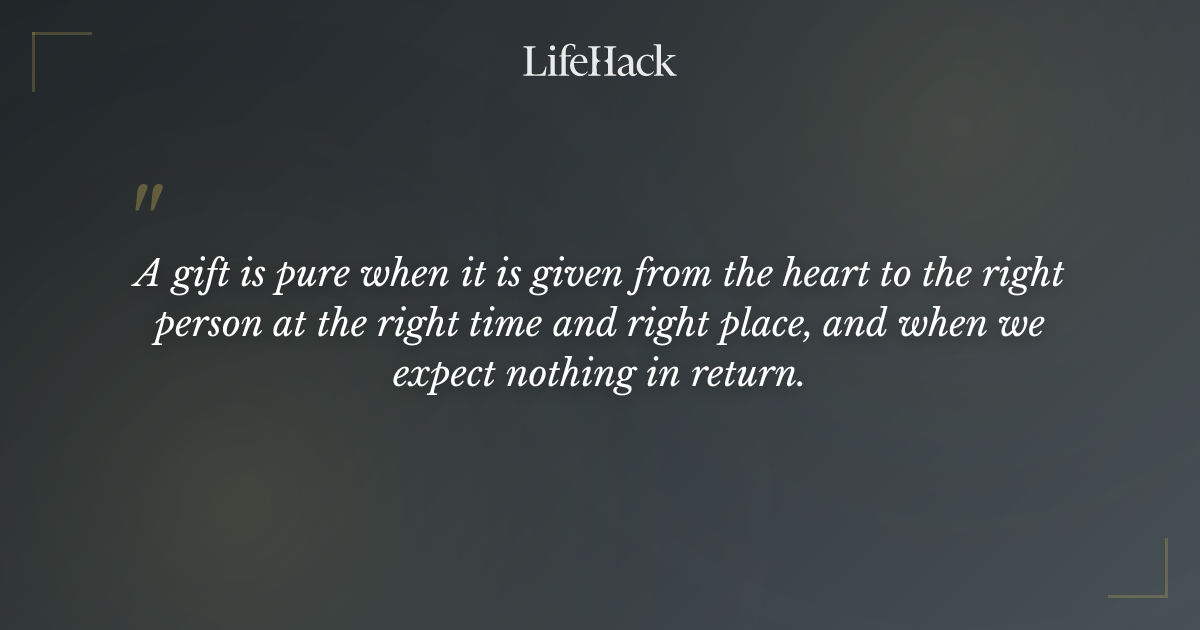 LifeHack

"

A gift is pure when it is given from the heart to the right person at the right time and right place, and when we expect nothing in return.